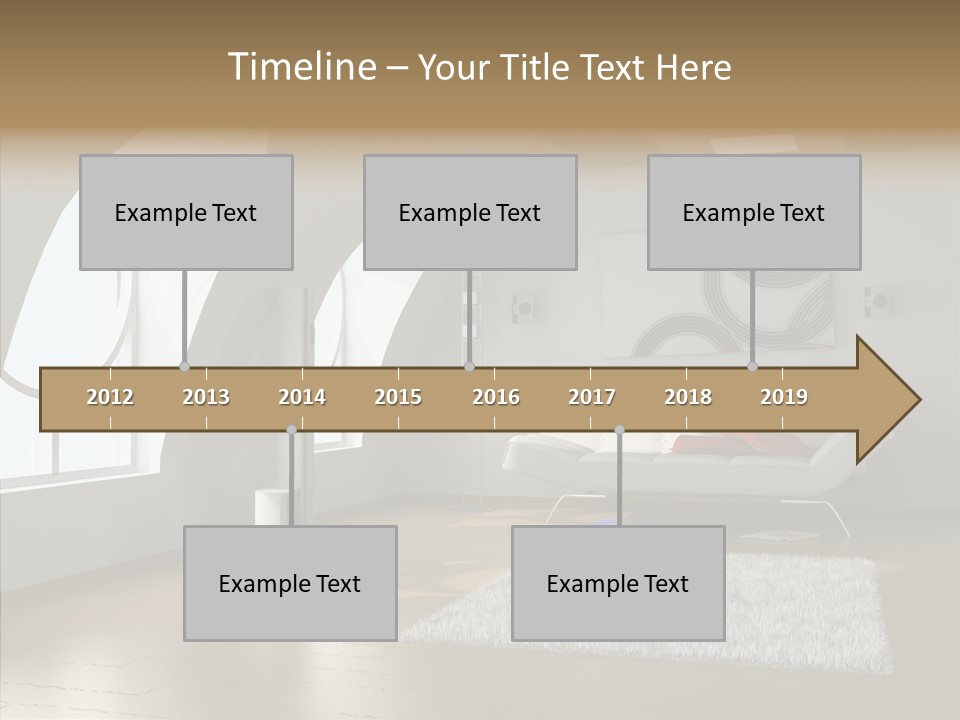 Timeline – Your Title Text Here

Example Text

Example Text

Example Text

2012 2013 2014 2015 2016 2017 2018 2019

Example Text

Example Text